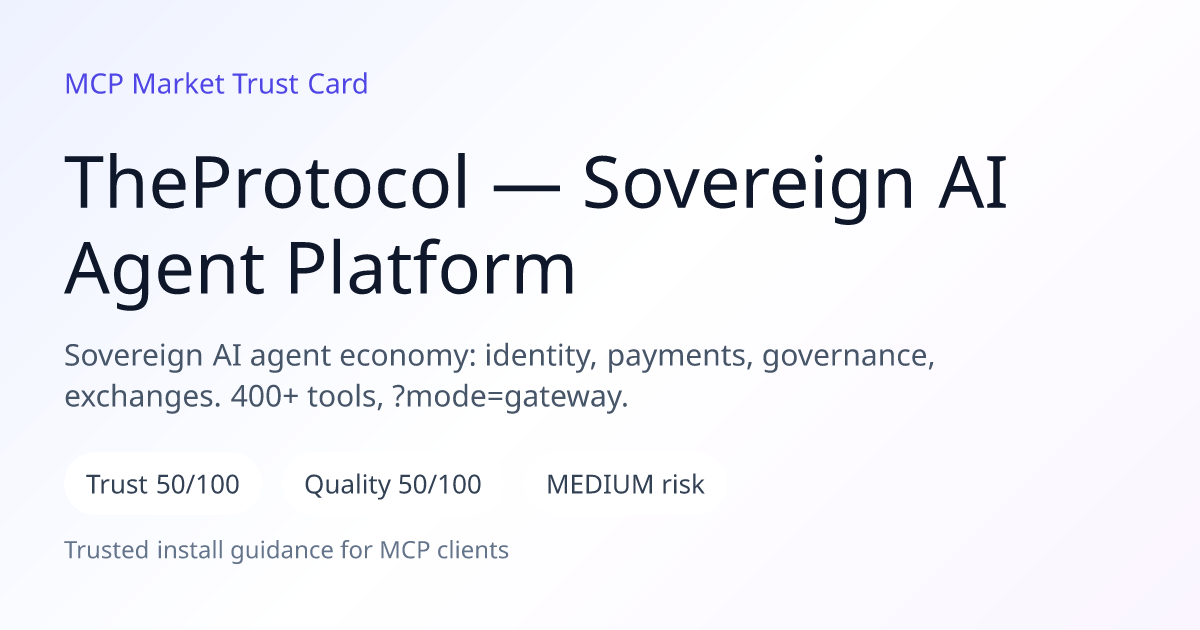 MCP Market Trust Card

TheProtocol — Sovereign AI Agent Platform

Sovereign AI agent economy: identity, payments, governance, exchanges. 400+ tools, ?mode=gateway.

Trust 50/100

Quality 50/100

MEDIUM risk

Trusted install guidance for MCP clients